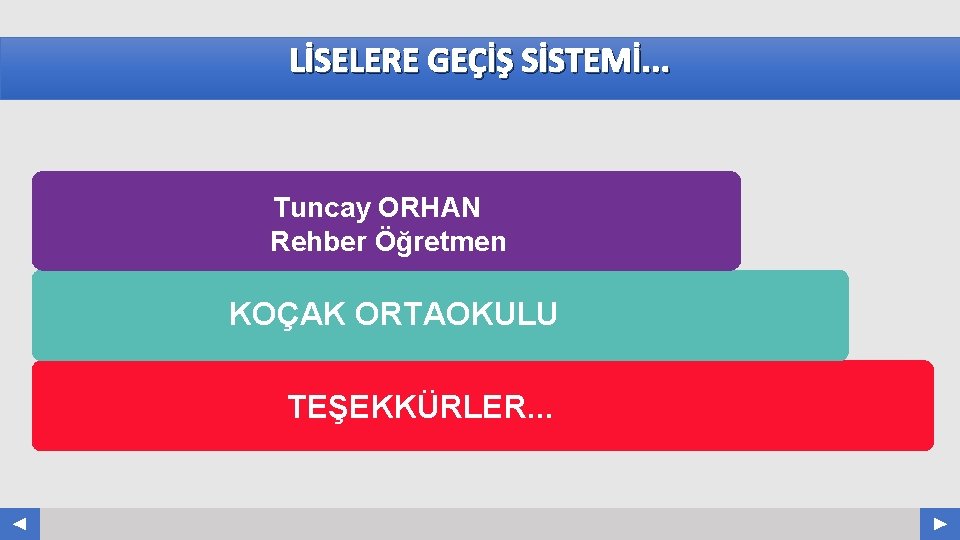 LİSELERE GEÇİŞ SİSTEMİ...

Tuncay ORHAN
Rehber Öğretmen

KOÇAK ORTAOKULU

TEŞEKKÜRLER...